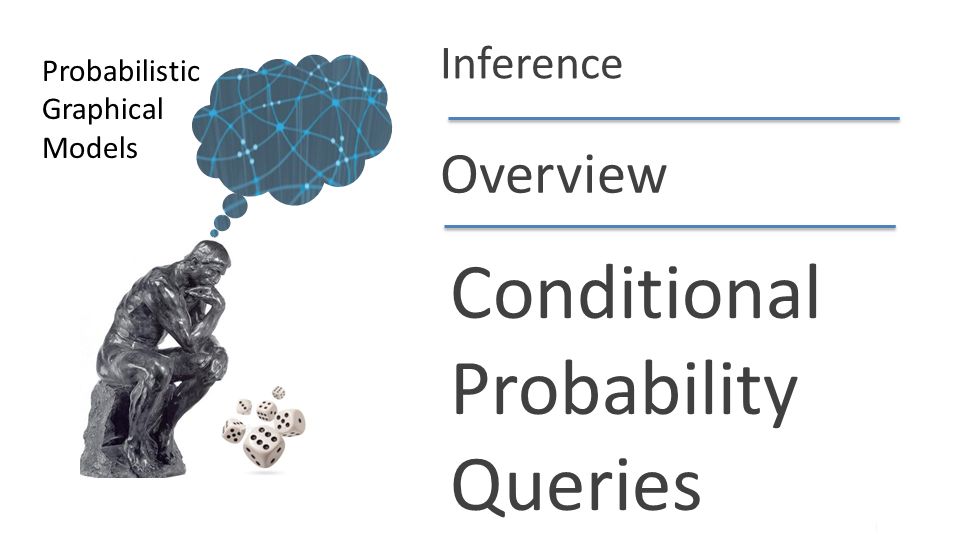 Probabilistic Graphical Models

Inference

Overview

Conditional Probability Queries